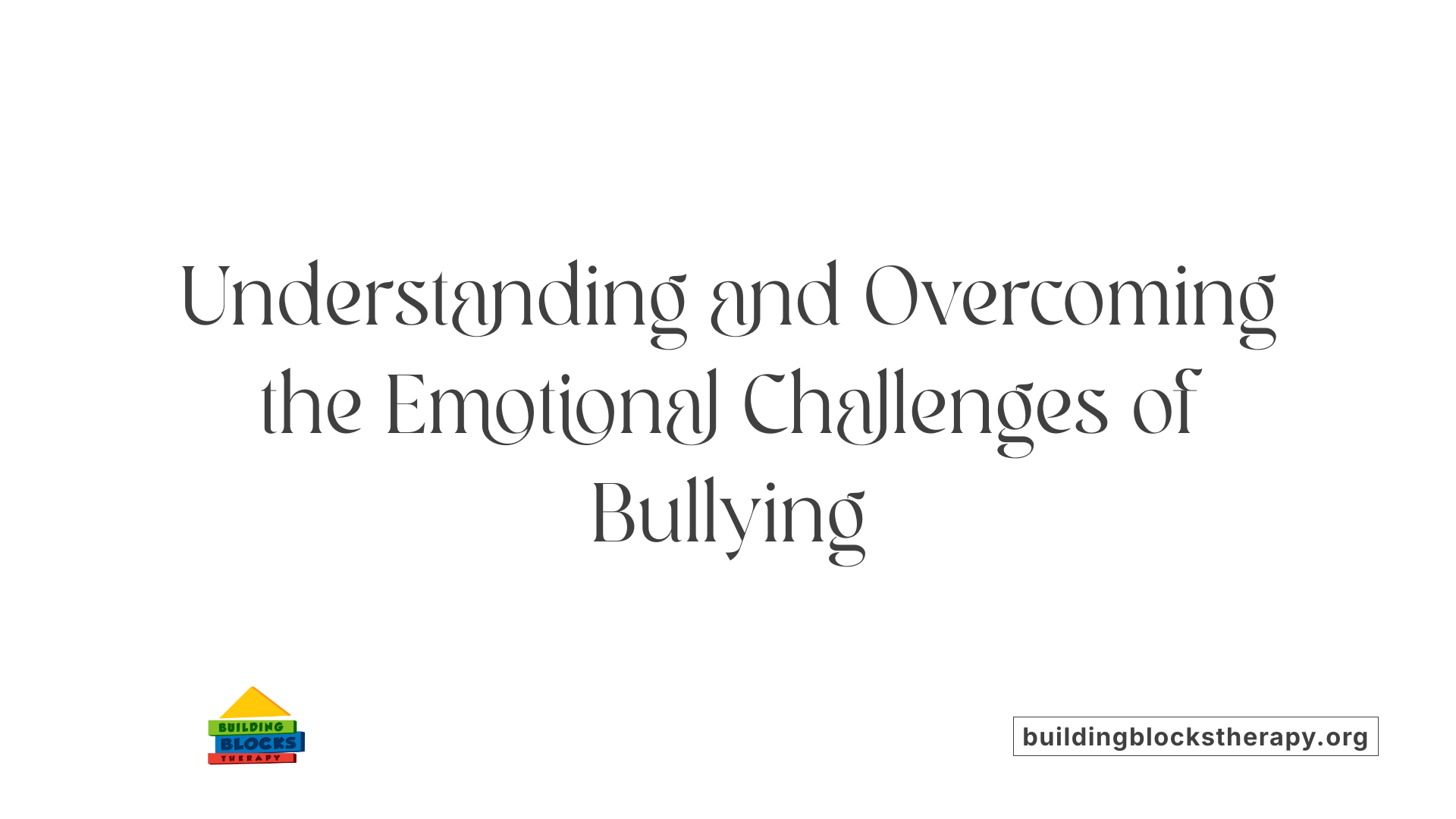 Understanding and Overcoming the Emotional Challenges of Bullying

BUILDING BLOCKS THERAPY

buildingblockstherapy.org